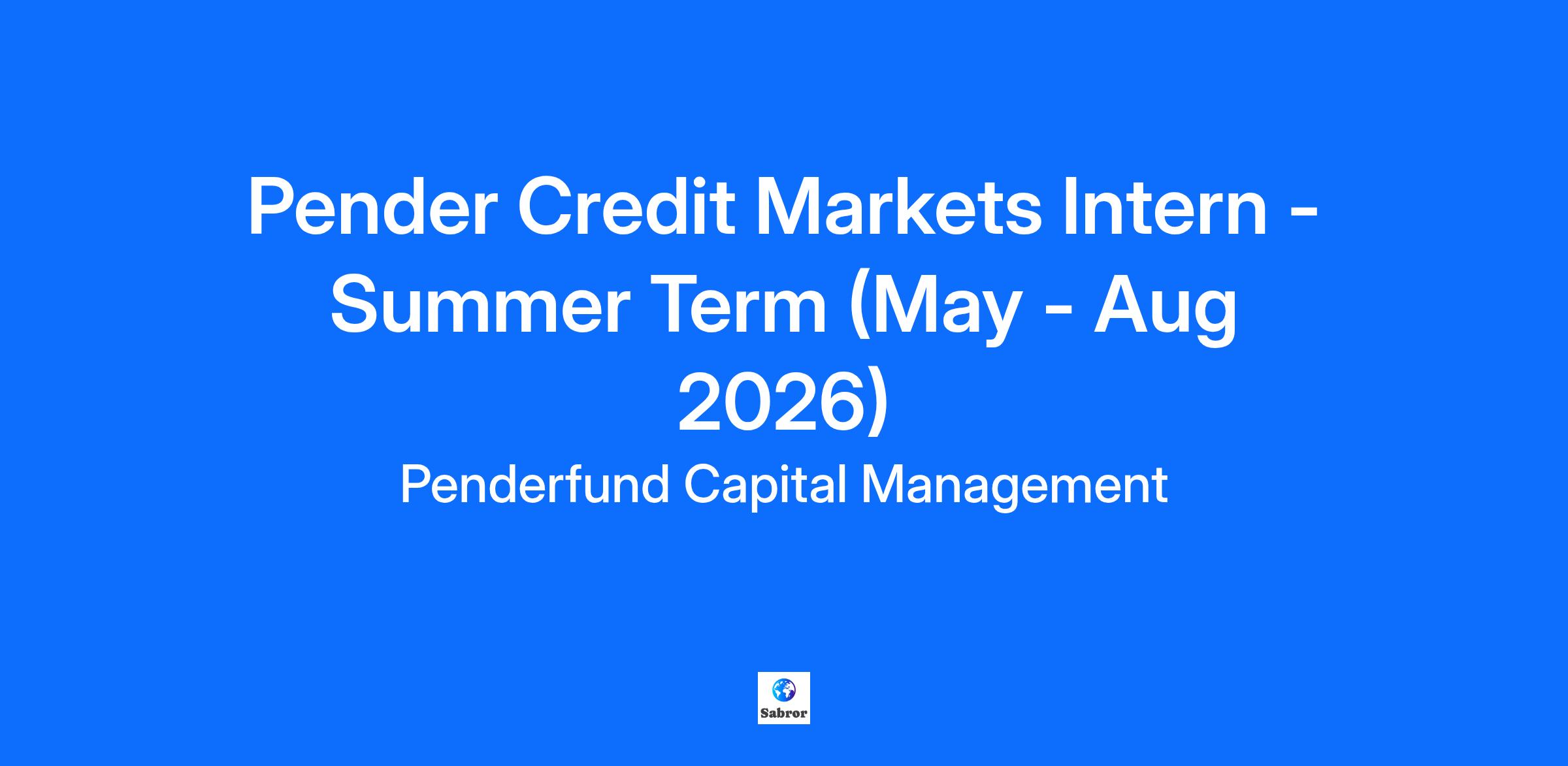 Pender Credit Markets Intern - Summer Term (May - Aug 2026)

Penderfund Capital Management

Sabror